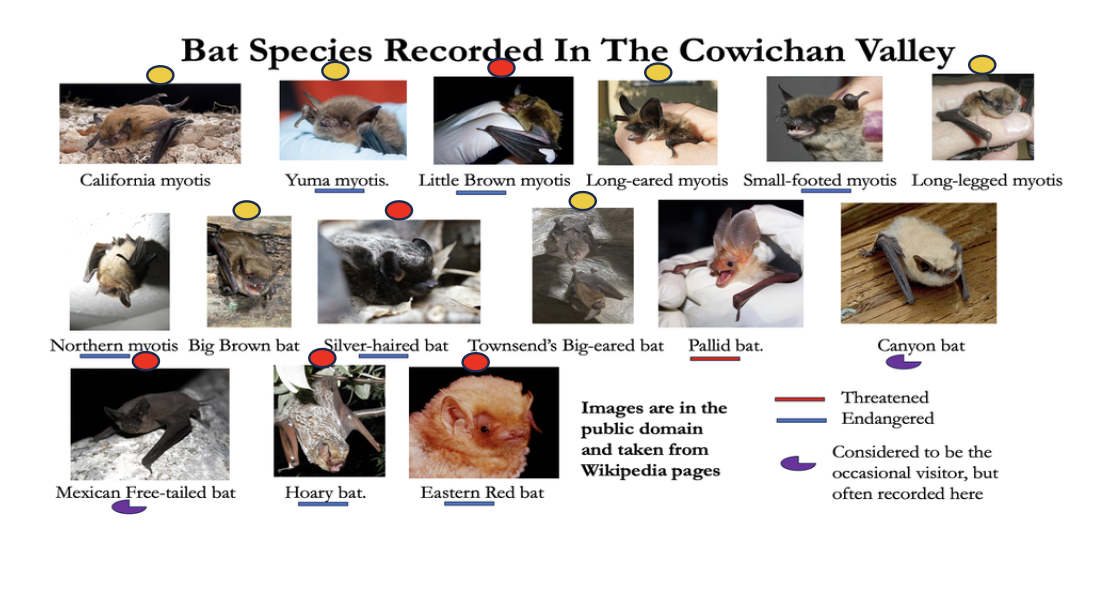 Bat Species Recorded In The Cowichan Valley

California myotis

Yuma myotis.

Little Brown myotis

Long-eared myotis

Small-footed myotis

Long-legged myotis

Northern myotis

Big Brown bat

Silver-haired bat

Townsend's Big-eared bat

Pallid bat.

Canyon bat

Mexican Free-tailed bat

Hoary bat.

Eastern Red bat

Images are in the public domain and taken from Wikipedia pages

Threatened

Endangered

Considered to be the occasional visitor, but often recorded here